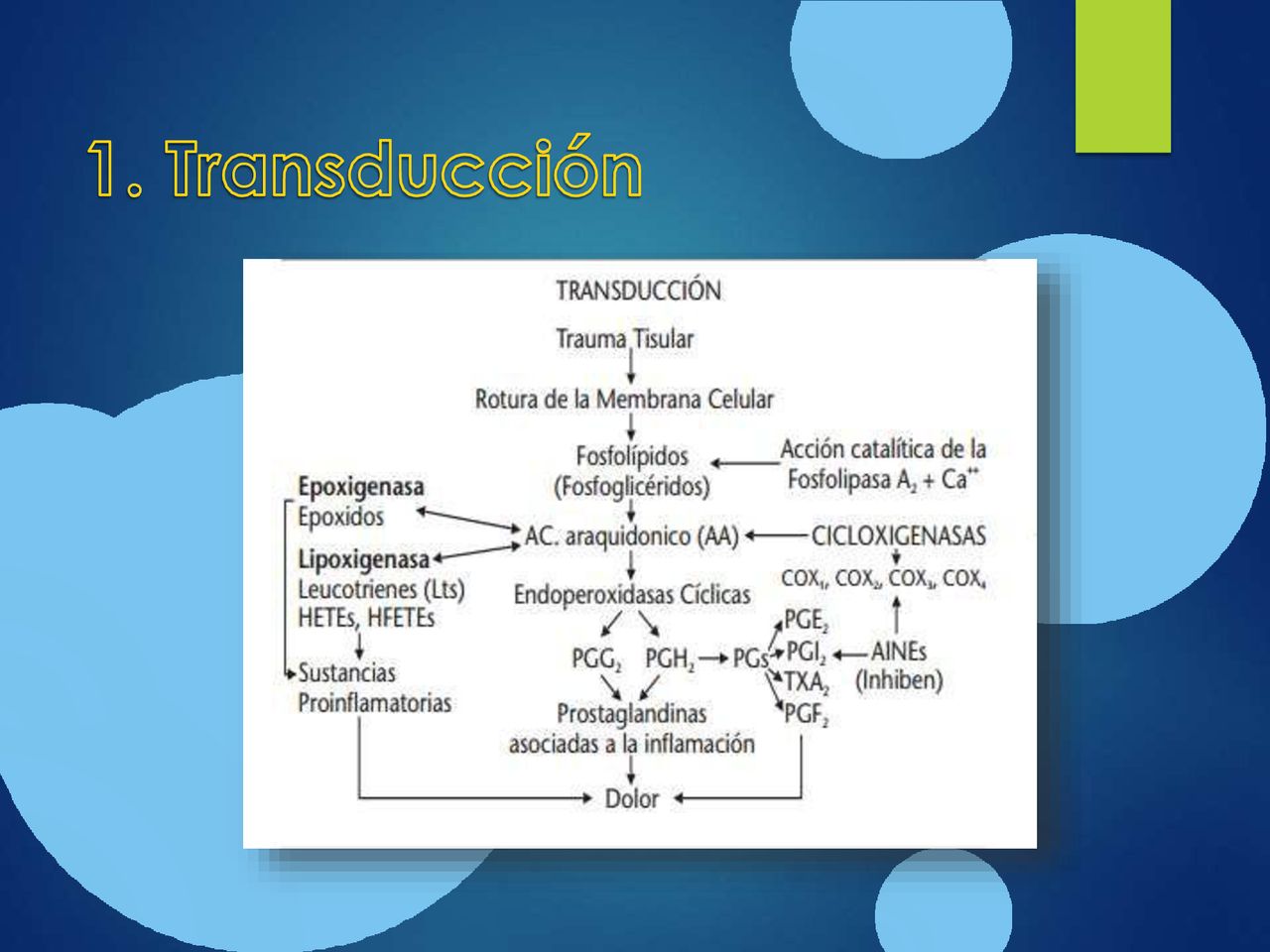 1. Transducción

TRANSDUCCIÓN

Trauma Tisular

Rotura de la Membrana Celular

Fosfolípidos (Fosfoglicéridos)

Acción catalítica de la Fosfolipasa $A_2$ + $Ca^{++}$

Epoxigenasa
Epoxidos

Lipoxigenasa
Leucotrienes (Lts)
HETEs, HFETEs

Sustancias Proinflamatorias

AC. araquidonico (AA)

CICLOXIGENASAS

$COX_1$, $COX_2$, $COX_3$, $COX_4$

Endoperoxidasas Cíclicas

$PGG_2$ $PGH_2$ PGs

$PGE_2$
$PGI_2$
$TXA_2$
$PGF_2$

AINEs (Inhiben)

Prostaglandinas asociadas a la inflamación

Dolor